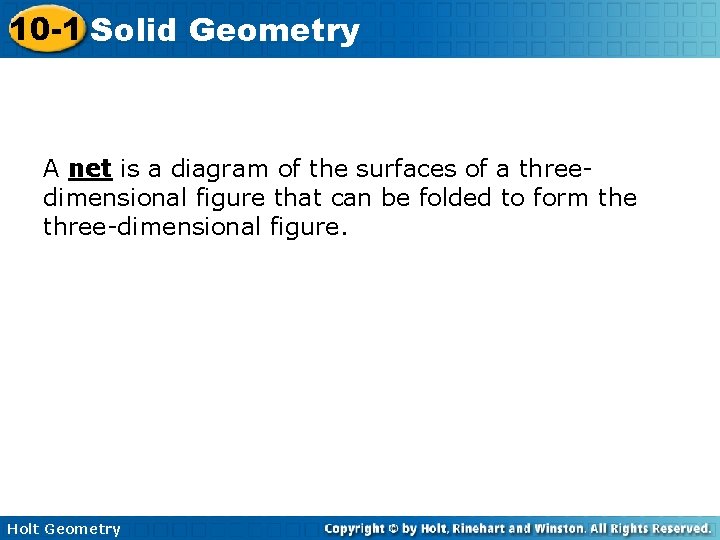 10-1 Solid Geometry

A net is a diagram of the surfaces of a three-dimensional figure that can be folded to form the three-dimensional figure.

Holt Geometry

Copyright © by Holt, Rinehart and Winston. All Rights Reserved.